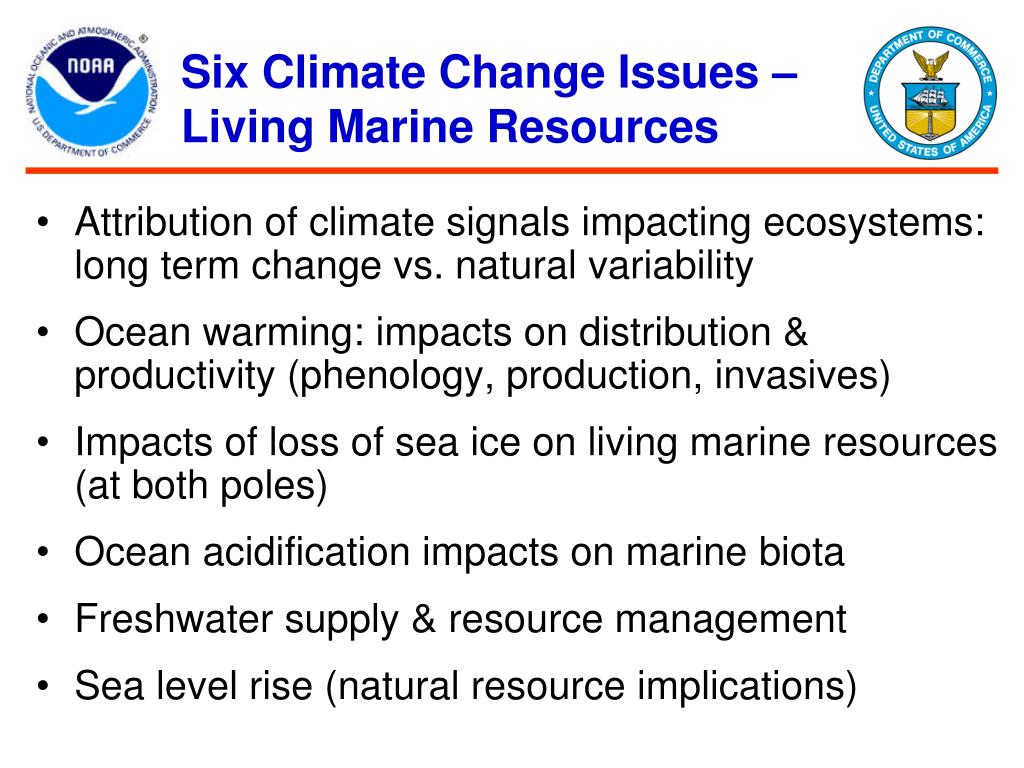 NATIONAL OCEANIC AND ATMOSPHERIC ADMINISTRATION
NOAA
U.S. DEPARTMENT OF COMMERCE

Six Climate Change Issues – Living Marine Resources

DEPARTMENT OF COMMERCE
UNITED STATES OF AMERICA

• Attribution of climate signals impacting ecosystems: long term change vs. natural variability
• Ocean warming: impacts on distribution & productivity (phenology, production, invasives)
• Impacts of loss of sea ice on living marine resources (at both poles)
• Ocean acidification impacts on marine biota
• Freshwater supply & resource management
• Sea level rise (natural resource implications)